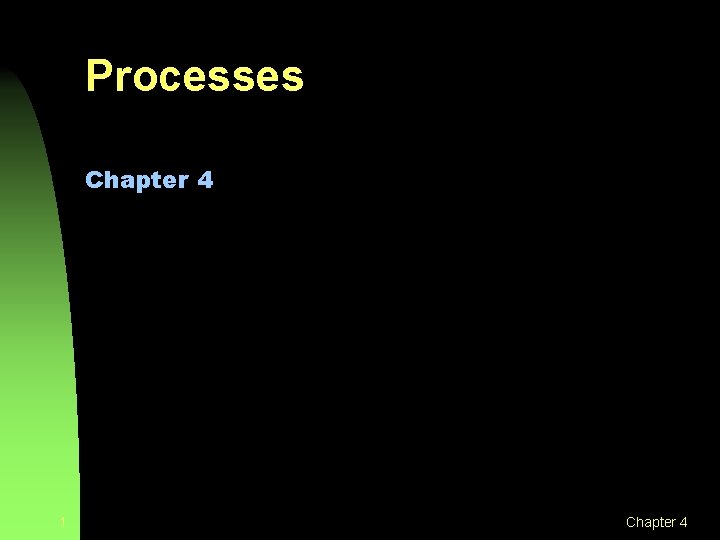 Processes

Chapter 4

1

Chapter 4